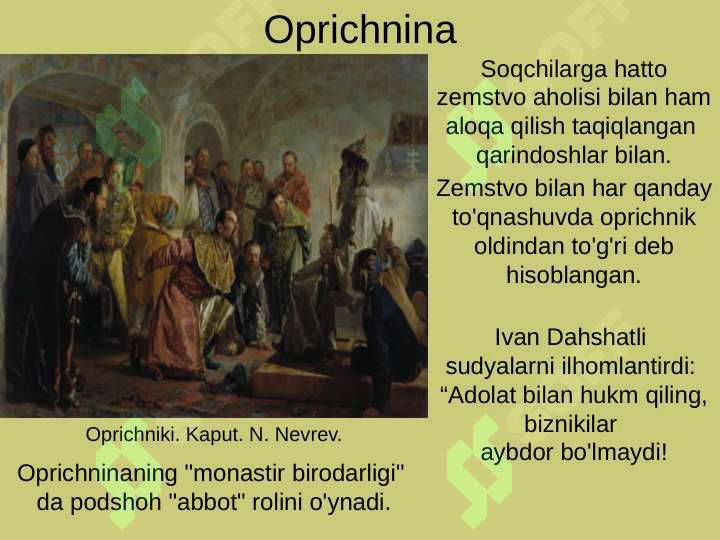 Oprichnina

Oprichniki. Kaput. N. Nevrev.

Oprichninaning "monastir birodarligi" da podshoh "abbot" rolini o'ynadi.

Soqchilarga hatto zemstvo aholisi bilan ham aloqa qilish taqiqlangan qarindoshlar bilan.

Zemstvo bilan har qanday to'qnashuvda oprichnik oldindan to'g'ri deb hisoblangan.

Ivan Dahshatli sudyalarni ilhomlantirdi: “Adolat bilan hukm qiling, biznikilar aybdor bo'lmaydi!